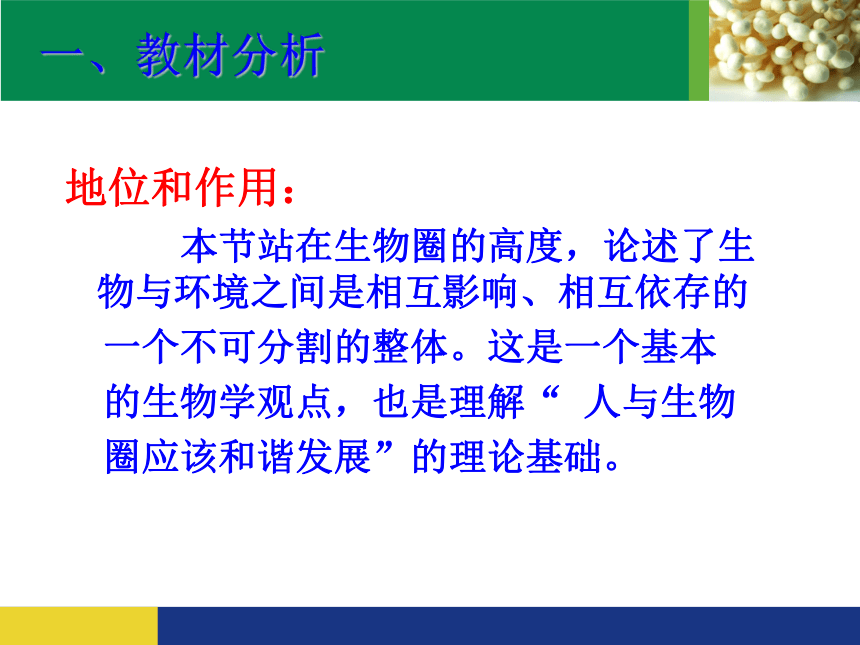 一、教材分析

地位和作用：

本节站在生物圈的高度，论述了生物与环境之间是相互影响、相互依存的一个不可分割的整体。这是一个基本的生物学观点，也是理解“ 人与生物圈应该和谐发展”的理论基础。